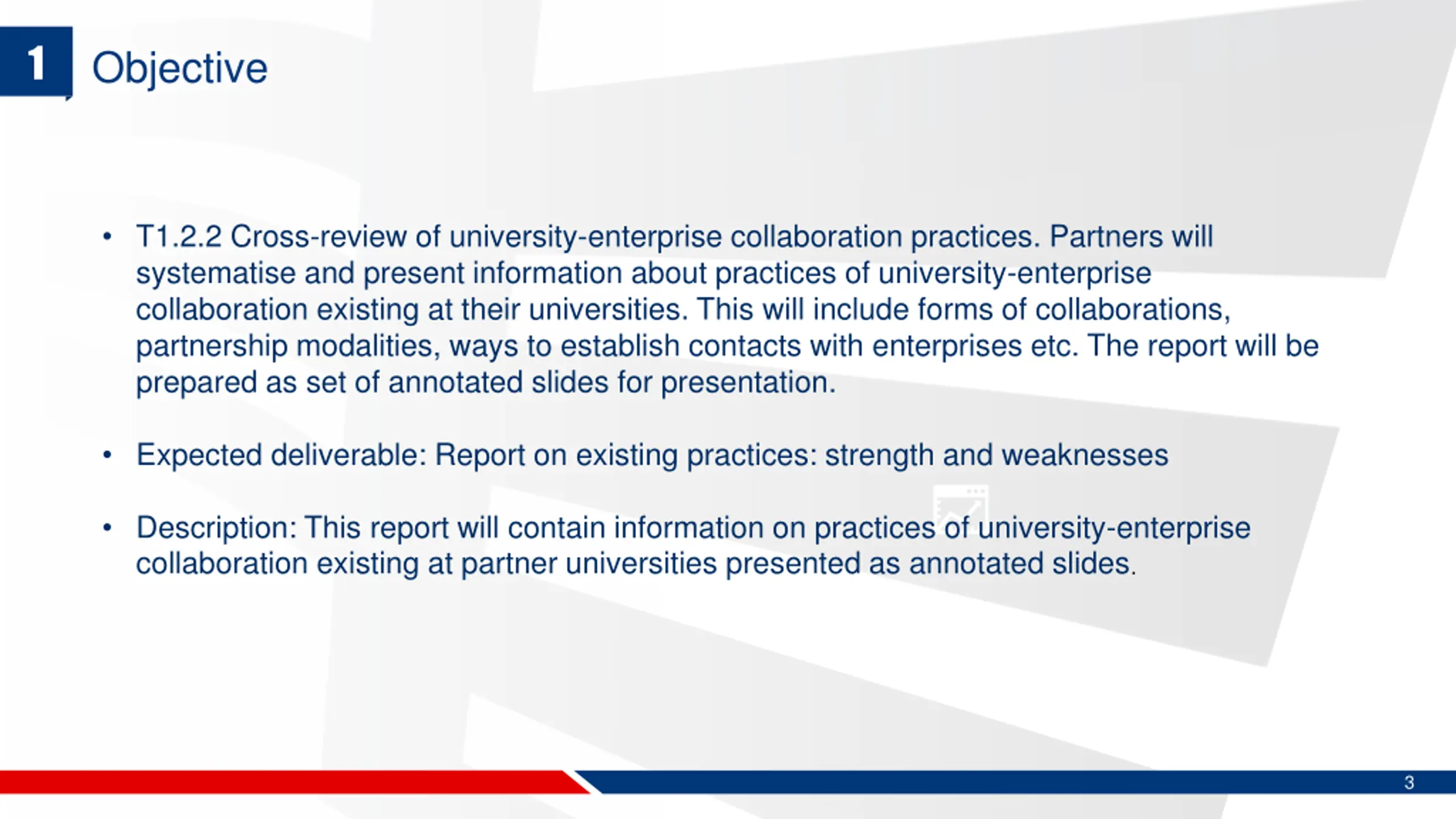 1 Objective

• T1.2.2 Cross-review of university-enterprise collaboration practices. Partners will systematise and present information about practices of university-enterprise collaboration existing at their universities. This will include forms of collaborations, partnership modalities, ways to establish contacts with enterprises etc. The report will be prepared as set of annotated slides for presentation.

• Expected deliverable: Report on existing practices: strength and weaknesses

• Description: This report will contain information on practices of university-enterprise collaboration existing at partner universities presented as annotated slides.

3